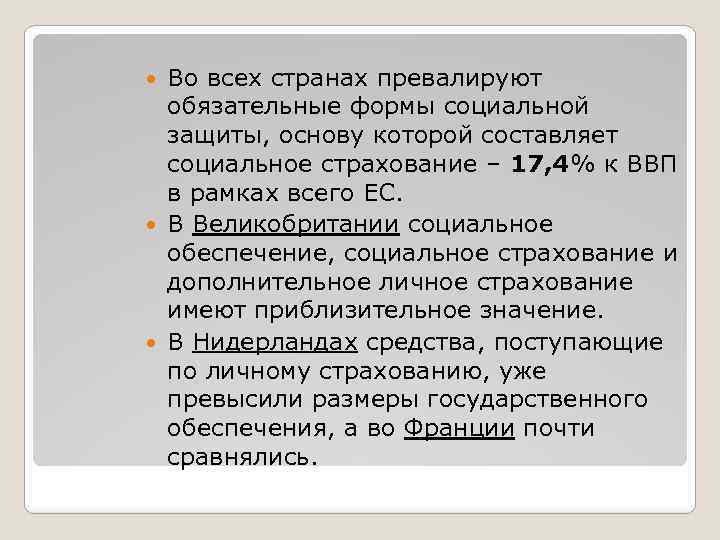 Во всех странах превалируют обязательные формы социальной защиты, основу которой составляет социальное страхование – 17,4% к ВВП в рамках всего ЕС.

В Великобритании социальное обеспечение, социальное страхование и дополнительное личное страхование имеют приблизительное значение.

В Нидерландах средства, поступающие по личному страхованию, уже превысили размеры государственного обеспечения, а во Франции почти сравнялись.